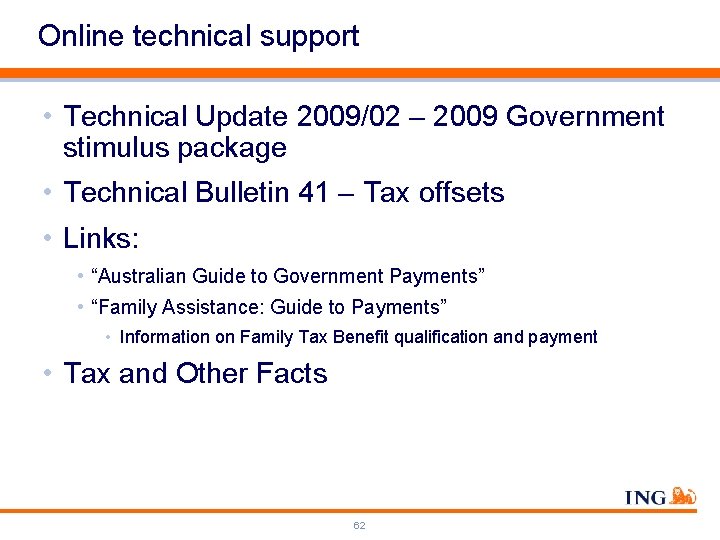 Online technical support

• Technical Update 2009/02 – 2009 Government stimulus package

• Technical Bulletin 41 – Tax offsets

• Links:

• “Australian Guide to Government Payments”

• “Family Assistance: Guide to Payments”

• Information on Family Tax Benefit qualification and payment

• Tax and Other Facts

ING

62